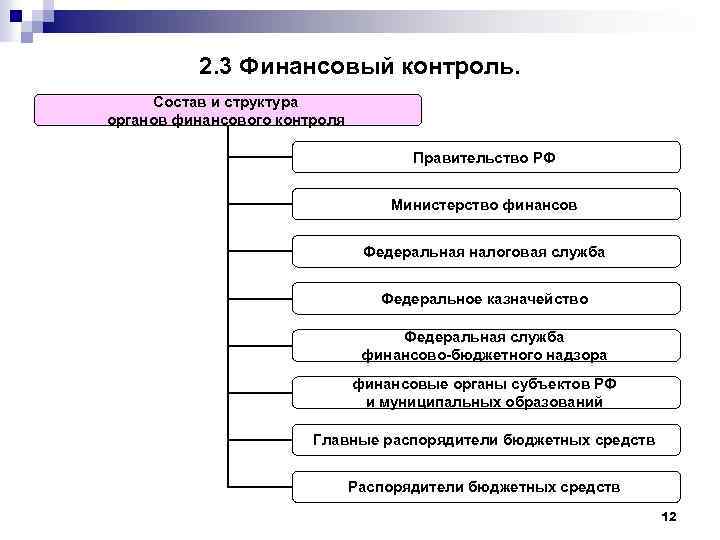 2.3 Финансовый контроль.

Состав и структура органов финансового контроля

Правительство РФ

Министерство финансов

Федеральная налоговая служба

Федеральное казначейство

Федеральная служба финансово-бюджетного надзора

финансовые органы субъектов РФ и муниципальных образований

Главные распорядители бюджетных средств

Распорядители бюджетных средств

12